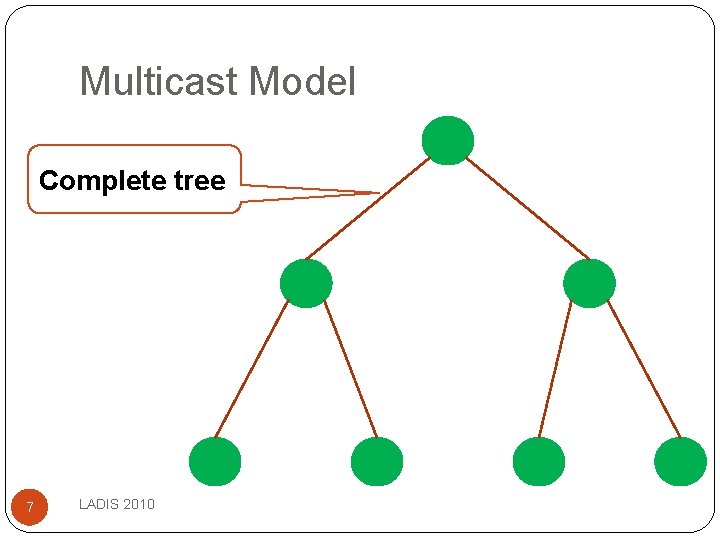 Multicast Model

Complete tree

7

LADIS 2010